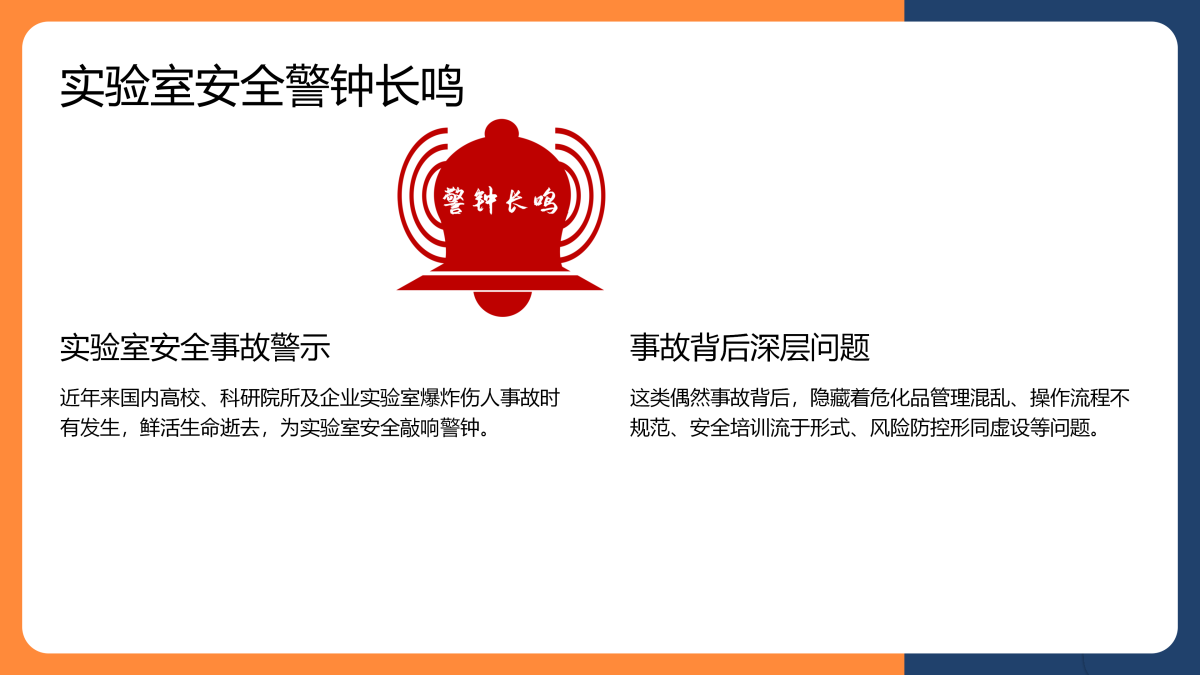 实验室安全警钟长鸣

警钟长鸣

实验室安全事故警示

近年来国内高校、科研院所及企业实验室爆炸伤人事故时有发生，鲜活生命逝去，为实验室安全敲响警钟。

事故背后深层问题

这类偶然事故背后，隐藏着危化品管理混乱、操作流程不规范、安全培训流于形式、风险防控形同虚设等问题。